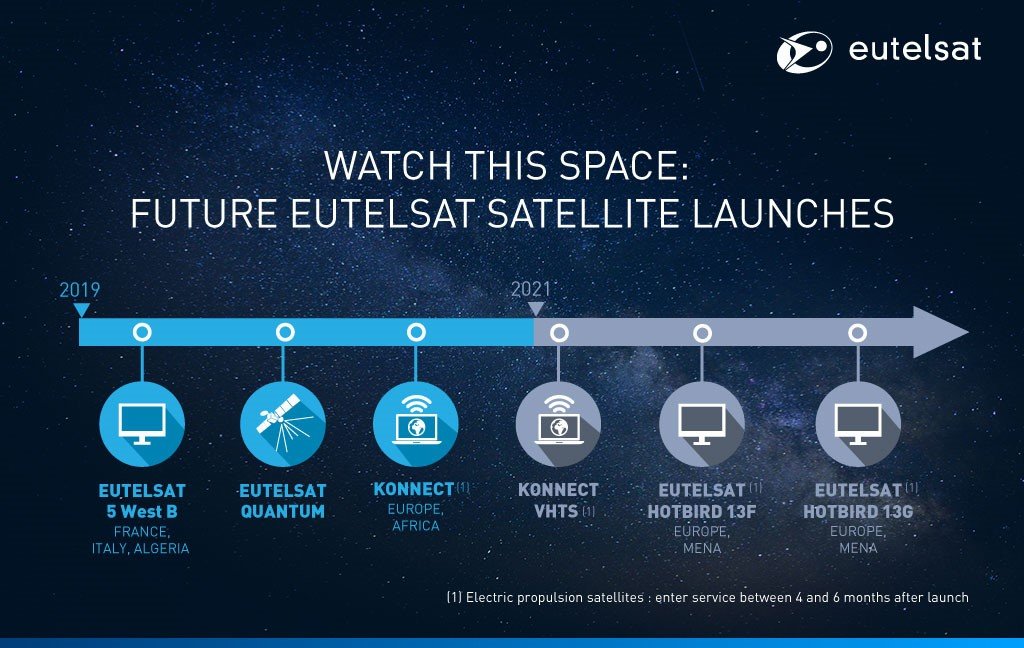 eutelsat

WATCH THIS SPACE:
FUTURE EUTELSAT SATELLITE LAUNCHES

2019

2021

EUTELSAT 5 West B
FRANCE, ITALY, ALGERIA

EUTELSAT QUANTUM

KONNECT (1)
EUROPE, AFRICA

KONNECT VHTS (1)

EUTELSAT (1) HOTBIRD 13F
EUROPE, MENA

EUTELSAT (1) HOTBIRD 13G
EUROPE, MENA

(1) Electric propulsion satellites : enter service between 4 and 6 months after launch